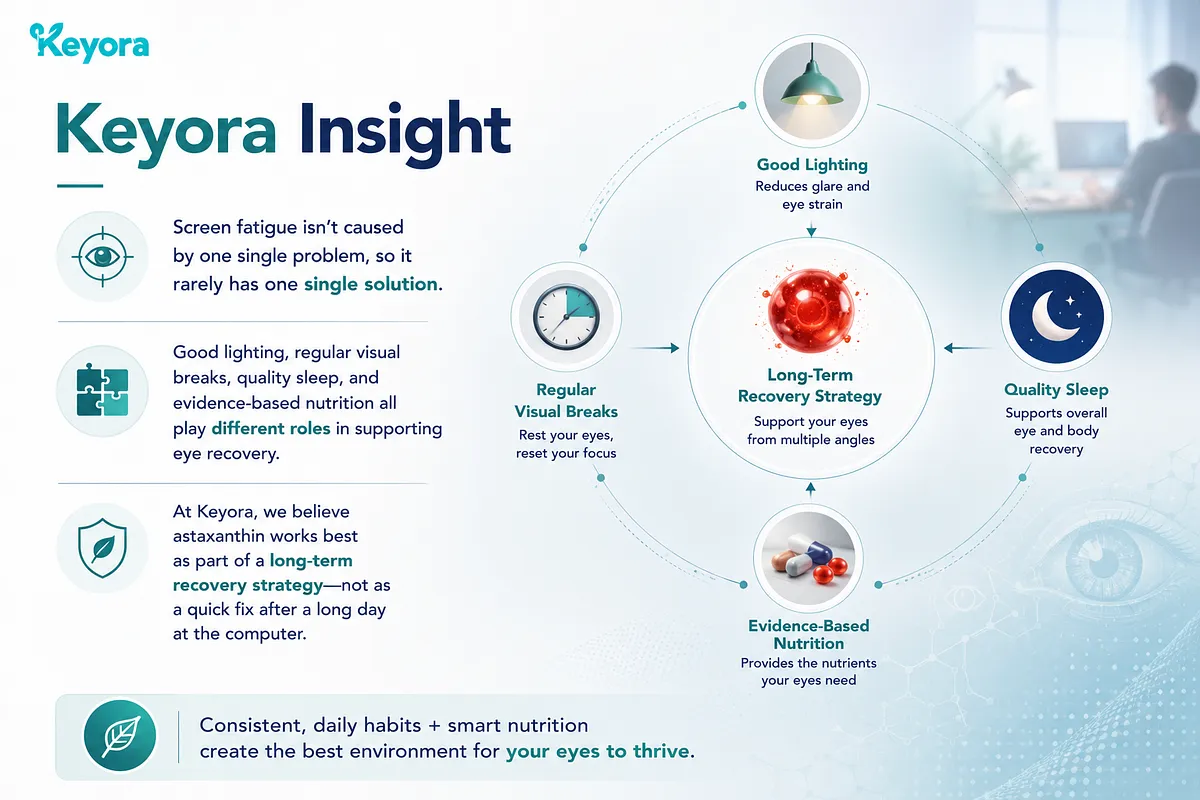 Keyora

Keyora Insight

Screen fatigue isn't caused by one single problem, so it rarely has one single solution.

Good lighting, regular visual breaks, quality sleep, and evidence-based nutrition all play different roles in supporting eye recovery.

At Keyora, we believe astaxanthin works best as part of a long-term recovery strategy—not as a quick fix after a long day at the computer.

Good Lighting
Reduces glare and eye strain

Regular Visual Breaks
Rest your eyes, reset your focus

Long-Term Recovery Strategy
Support your eyes from multiple angles

Quality Sleep
Supports overall eye and body recovery

Evidence-Based Nutrition
Provides the nutrients your eyes need

Consistent, daily habits + smart nutrition create the best environment for your eyes to thrive.